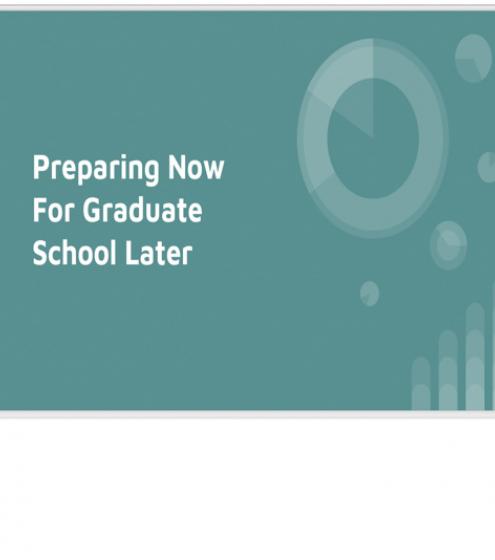 Preparing Now For Graduate School Later